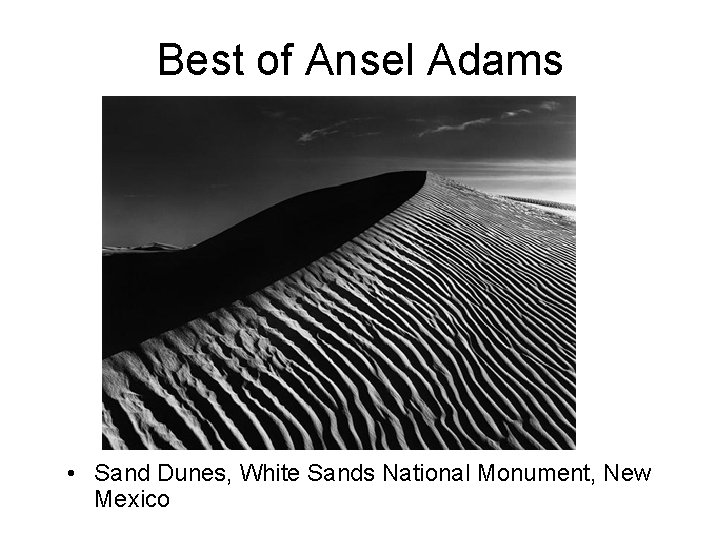 Best of Ansel Adams

• Sand Dunes, White Sands National Monument, New Mexico